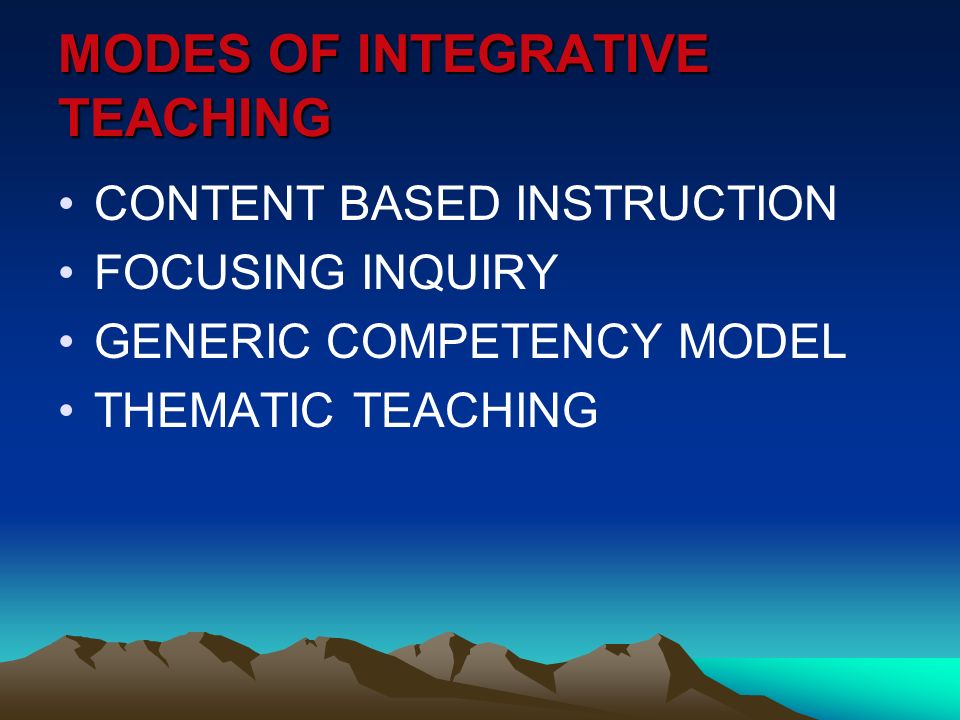 MODES OF INTEGRATIVE TEACHING

• CONTENT BASED INSTRUCTION
• FOCUSING INQUIRY
• GENERIC COMPETENCY MODEL
• THEMATIC TEACHING